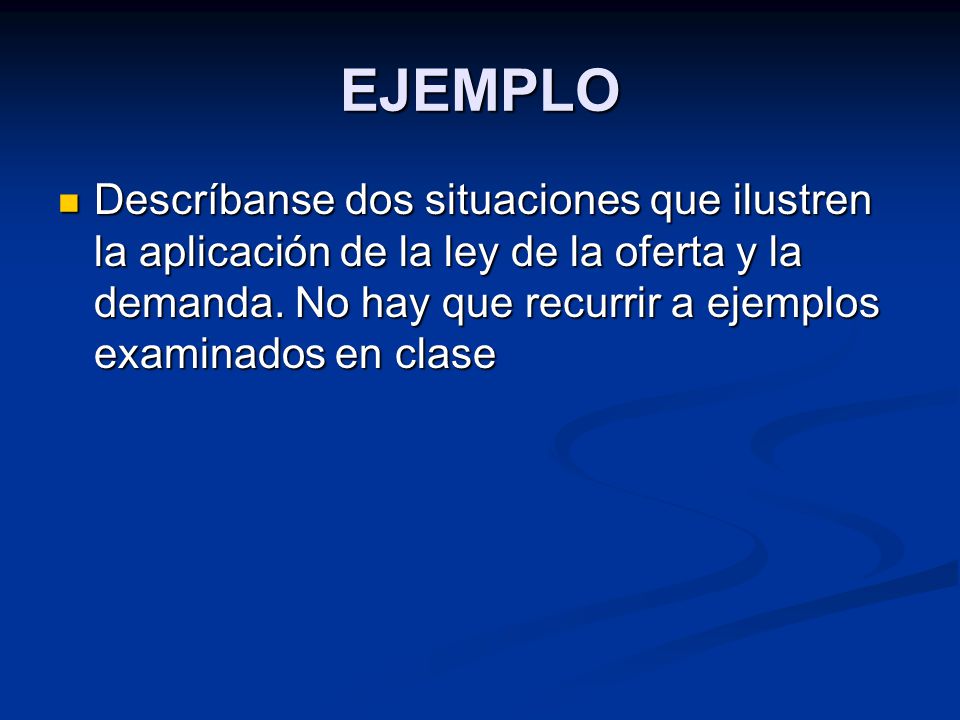 EJEMPLO

Descríbanse dos situaciones que ilustren la aplicación de la ley de la oferta y la demanda. No hay que recurrir a ejemplos examinados en clase